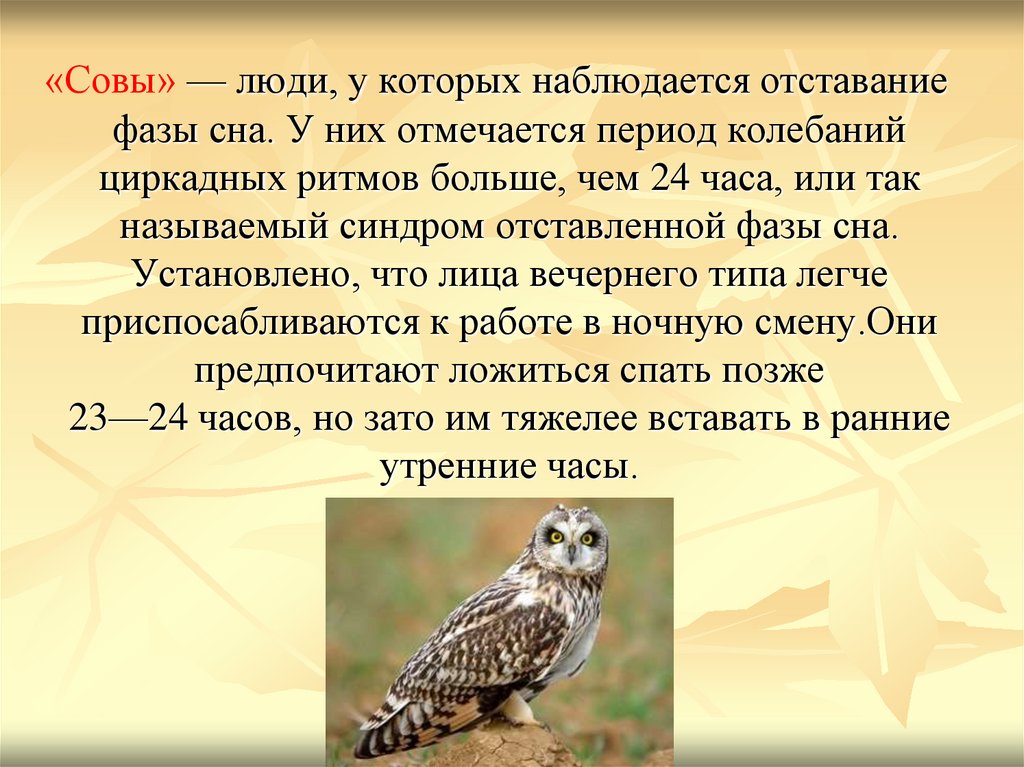 «Совы» — люди, у которых наблюдается отставание фазы сна. У них отмечается период колебаний циркадных ритмов больше, чем 24 часа, или так называемый синдром отставленной фазы сна. Установлено, что лица вечернего типа легче приспосабливаются к работе в ночную смену.Они предпочитают ложиться спать позже 23—24 часов, но зато им тяжелее вставать в ранние утренние часы.